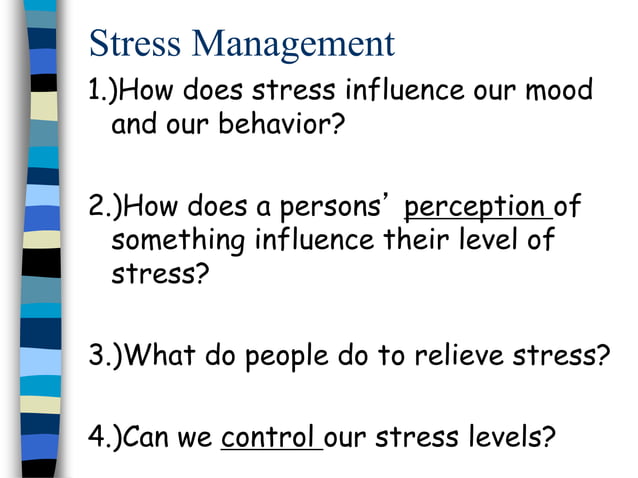 Stress Management

1.)How does stress influence our mood and our behavior?

2.)How does a persons’ perception of something influence their level of stress?

3.)What do people do to relieve stress?

4.)Can we control our stress levels?